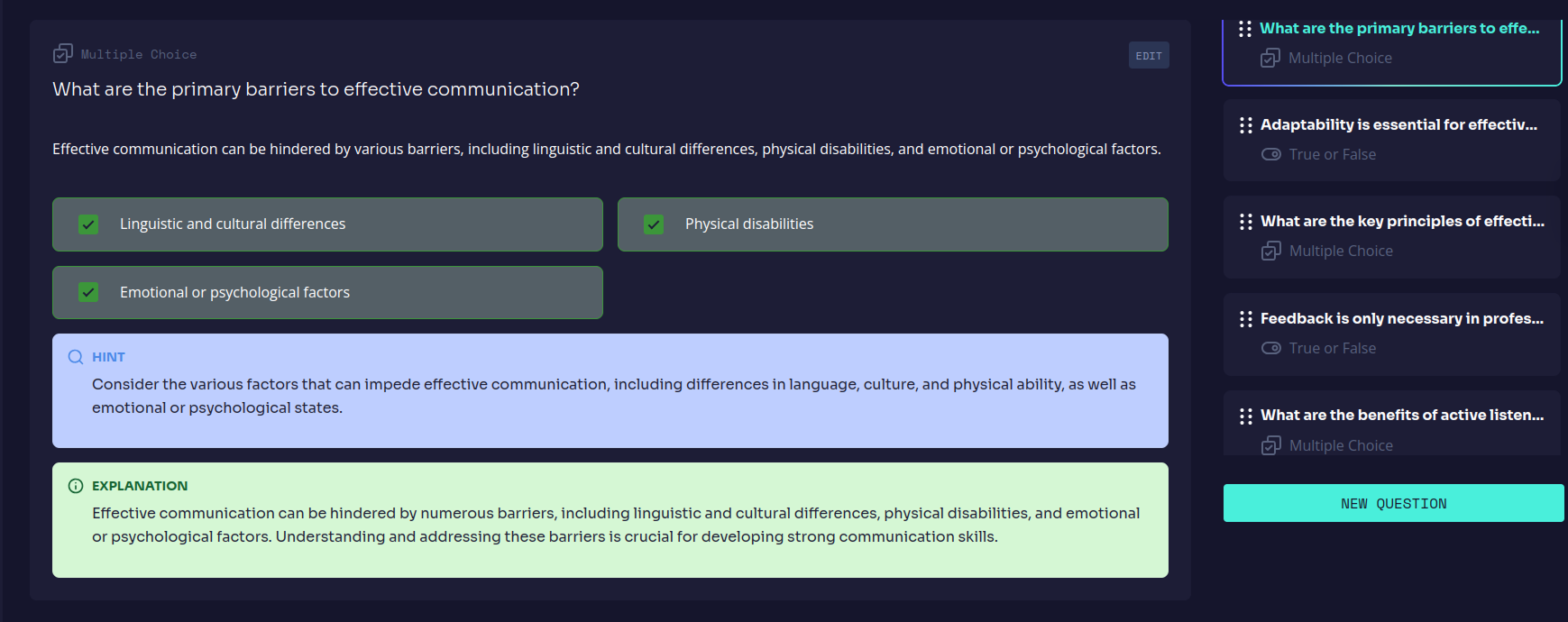 Multiple Choice

EDIT

What are the primary barriers to effective communication?

Effective communication can be hindered by various barriers, including linguistic and cultural differences, physical disabilities, and emotional or psychological factors.

Linguistic and cultural differences

Physical disabilities

Emotional or psychological factors

HINT

Consider the various factors that can impede effective communication, including differences in language, culture, and physical ability, as well as emotional or psychological states.

EXPLANATION

Effective communication can be hindered by numerous barriers, including linguistic and cultural differences, physical disabilities, and emotional or psychological factors. Understanding and addressing these barriers is crucial for developing strong communication skills.

What are the primary barriers to effe...
Multiple Choice

Adaptability is essential for effectiv...
True or False

What are the key principles of effecti...
Multiple Choice

Feedback is only necessary in profes...
True or False

What are the benefits of active listen...
Multiple Choice

NEW QUESTION